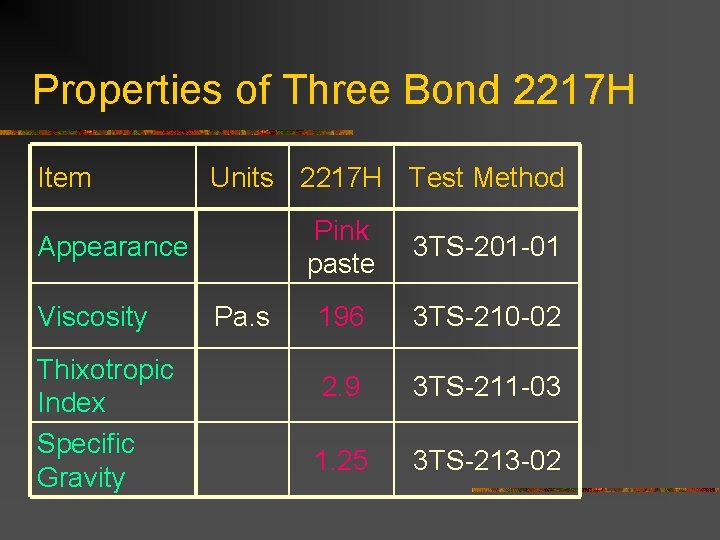 Properties of Three Bond 2217H

| Item | Units | 2217H | Test Method |
|---|---|---|---|
| Appearance | | Pink paste | 3TS-201-01 |
| Viscosity | Pa.s | 196 | 3TS-210-02 |
| Thixotropic Index | | 2.9 | 3TS-211-03 |
| Specific Gravity | | 1.25 | 3TS-213-02 |